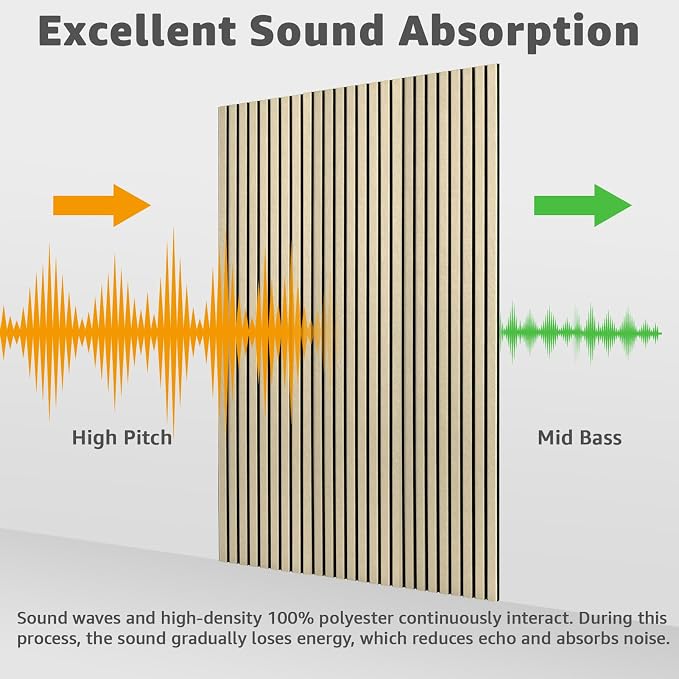 Excellent Sound Absorption

High Pitch

Mid Bass

Sound waves and high-density 100% polyester continuously interact. During this process, the sound gradually loses energy, which reduces echo and absorbs noise.